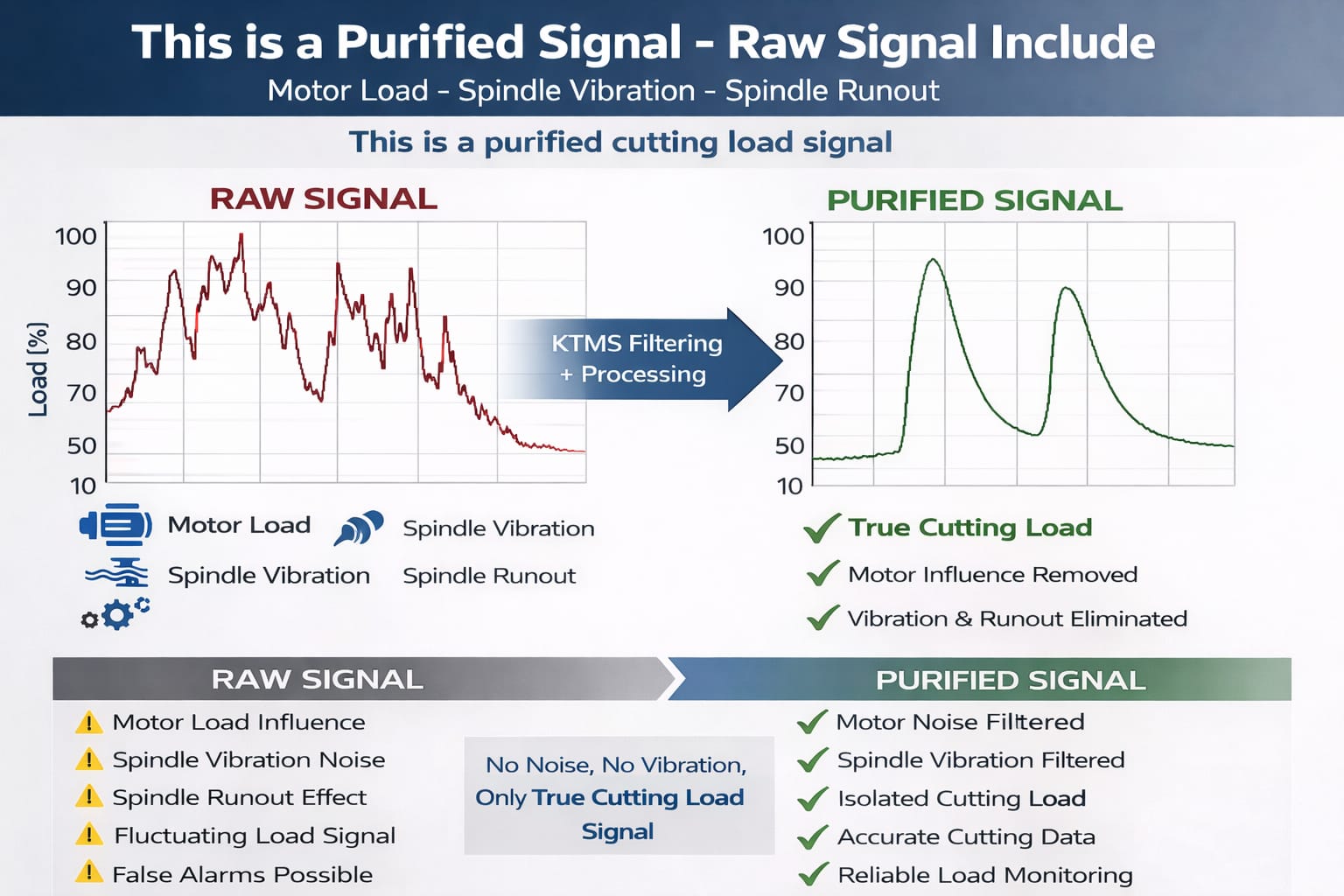 This is a Purified Signal - Raw Signal Include
Motor Load - Spindle Vibration - Spindle Runout

This is a purified cutting load signal

RAW SIGNAL

Load [%]
100
90
80
70
50
10

KTMS Filtering + Processing

PURIFIED SIGNAL

100
90
80
70
50
10

Motor Load
Spindle Vibration
Spindle Vibration
Spindle Runout

True Cutting Load
Motor Influence Removed
Vibration & Runout Eliminated

RAW SIGNAL
Motor Load Influence
Spindle Vibration Noise
Spindle Runout Effect
Fluctuating Load Signal
False Alarms Possible

No Noise, No Vibration, Only True Cutting Load Signal

PURIFIED SIGNAL
Motor Noise Filtered
Spindle Vibration Filtered
Isolated Cutting Load
Accurate Cutting Data
Reliable Load Monitoring